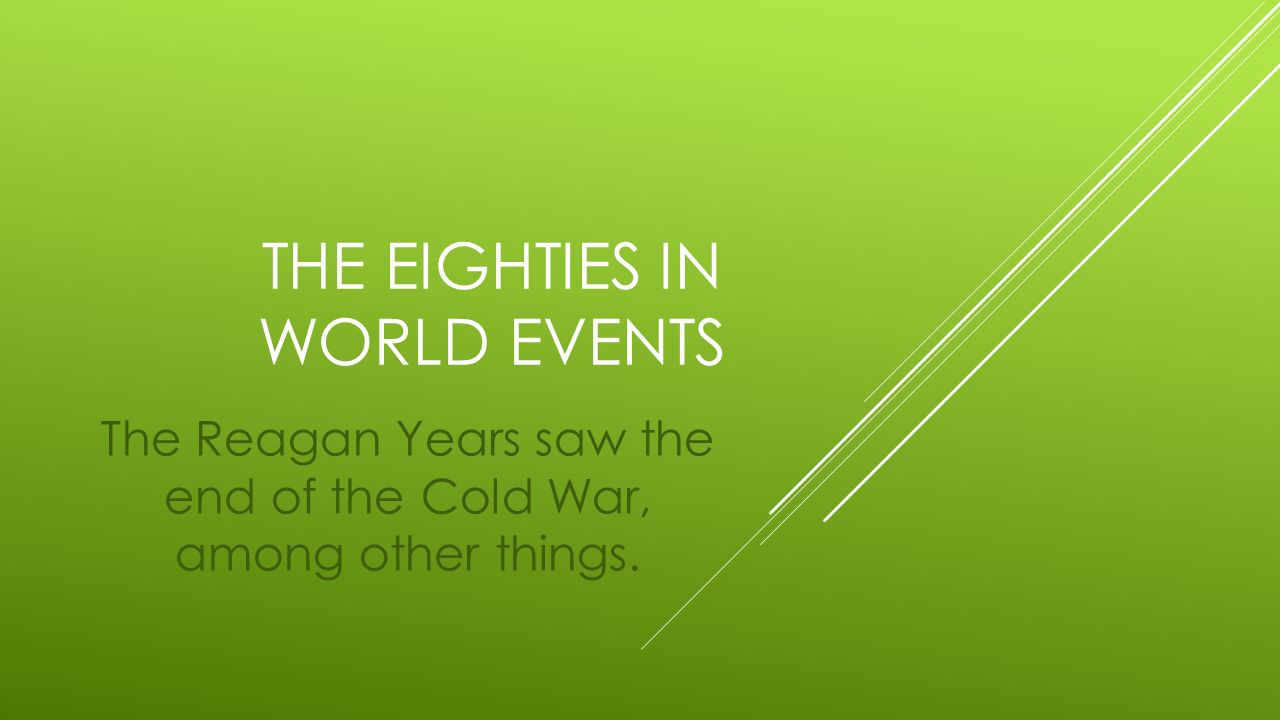 THE EIGHTIES IN WORLD EVENTS

The Reagan Years saw the end of the Cold War, among other things.